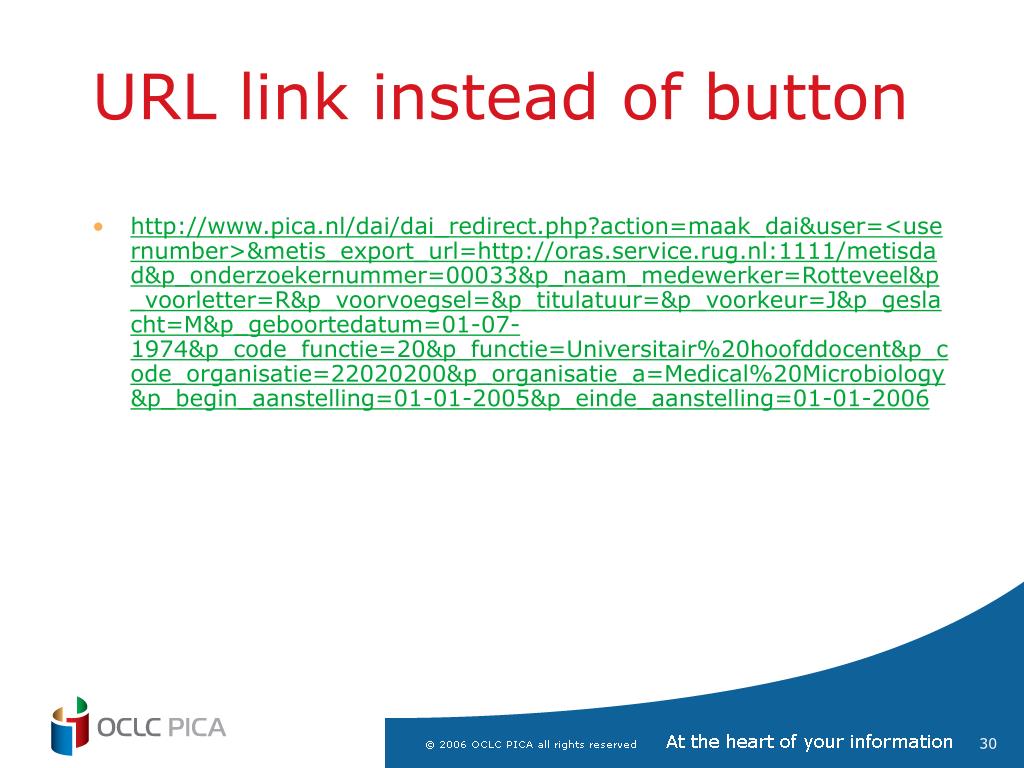 URL link instead of button

• http://www.pica.nl/dai/dai_redirect.php?action=maak_dai&user=<usernumber>&metis_export_url=http://oras.service.rug.nl:1111/metisdad&p_onderzoekernummer=00033&p_naam_medewerker=Rotteveel&p_voorletter=R&p_voorvoegsel=&p_titulatuur=&p_voorkeur=J&p_geslacht=M&p_geboortedatum=01-07-1974&p_code_functie=20&p_functie=Universitair%20hoofddocent&p_code_organisatie=22020200&p_organisatie_a=Medical%20Microbiology&p_begin_aanstelling=01-01-2005&p_einde_aanstelling=01-01-2006

OCLC PICA

© 2006 OCLC PICA all rights reserved

At the heart of your information

30